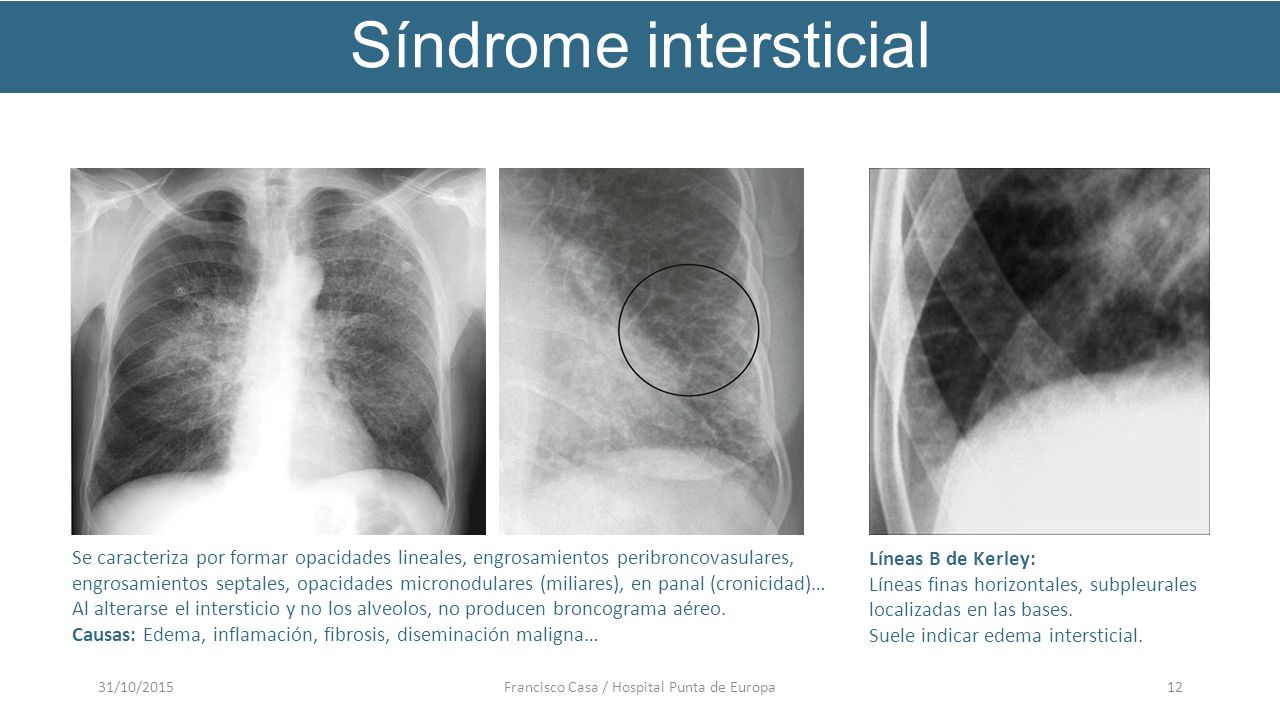 Síndrome intersticial

Se caracteriza por formar opacidades lineales, engrosamientos peribroncovasulares, engrosamientos septales, opacidades micronodulares (miliares), en panal (cronicidad)… Al alterarse el intersticio y no los alveolos, no producen broncograma aéreo.
Causas: Edema, inflamación, fibrosis, diseminación maligna…

Líneas B de Kerley:
Líneas finas horizontales, subpleurales localizadas en las bases.
Suele indicar edema intersticial.

31/10/2015 Francisco Casa / Hospital Punta de Europa 12